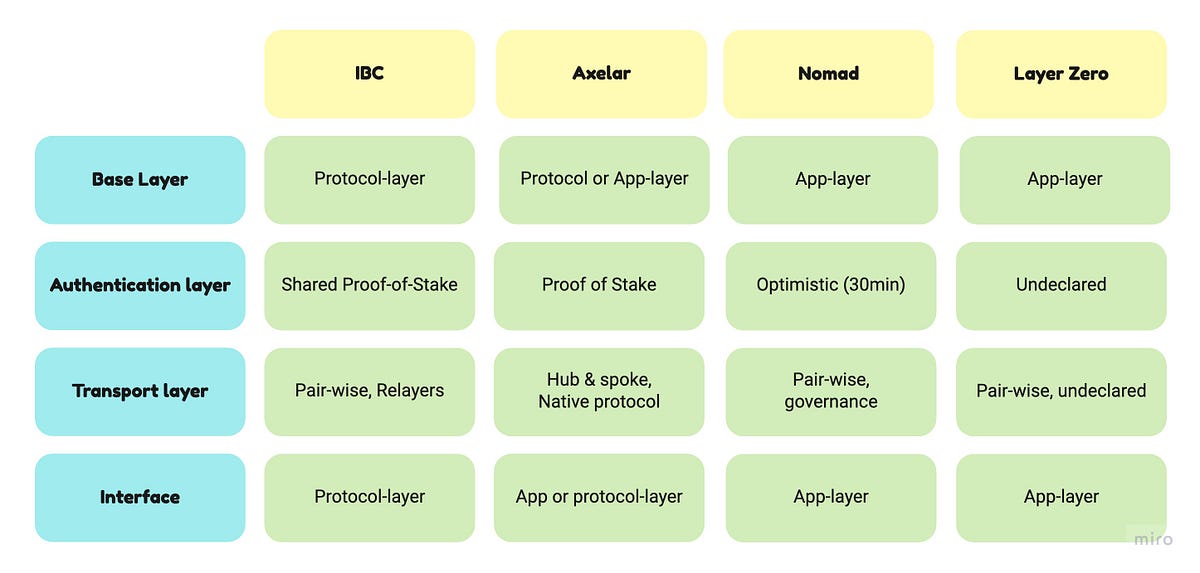 | | IBC | Axelar | Nomad | Layer Zero |
|---|---|---|---|---|
| Base Layer | Protocol-layer | Protocol or App-layer | App-layer | App-layer |
| Authentication layer | Shared Proof-of-Stake | Proof of Stake | Optimistic (30min) | Undeclared |
| Transport layer | Pair-wise, Relayers | Hub & spoke, Native protocol | Pair-wise, governance | Pair-wise, undeclared |
| Interface | Protocol-layer | App or protocol-layer | App-layer | App-layer |

miro